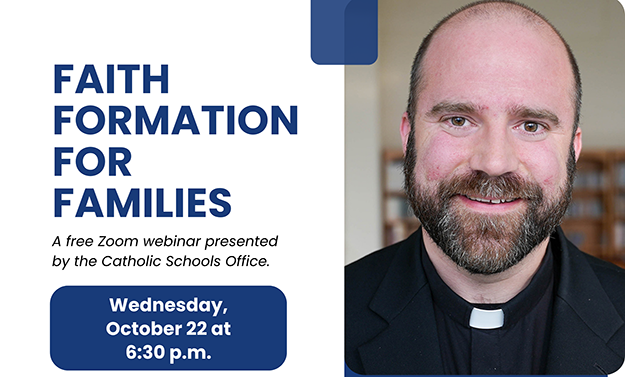 FAITH FORMATION FOR FAMILIES

A free Zoom webinar presented by the Catholic Schools Office.

Wednesday, October 22 at 6:30 p.m.